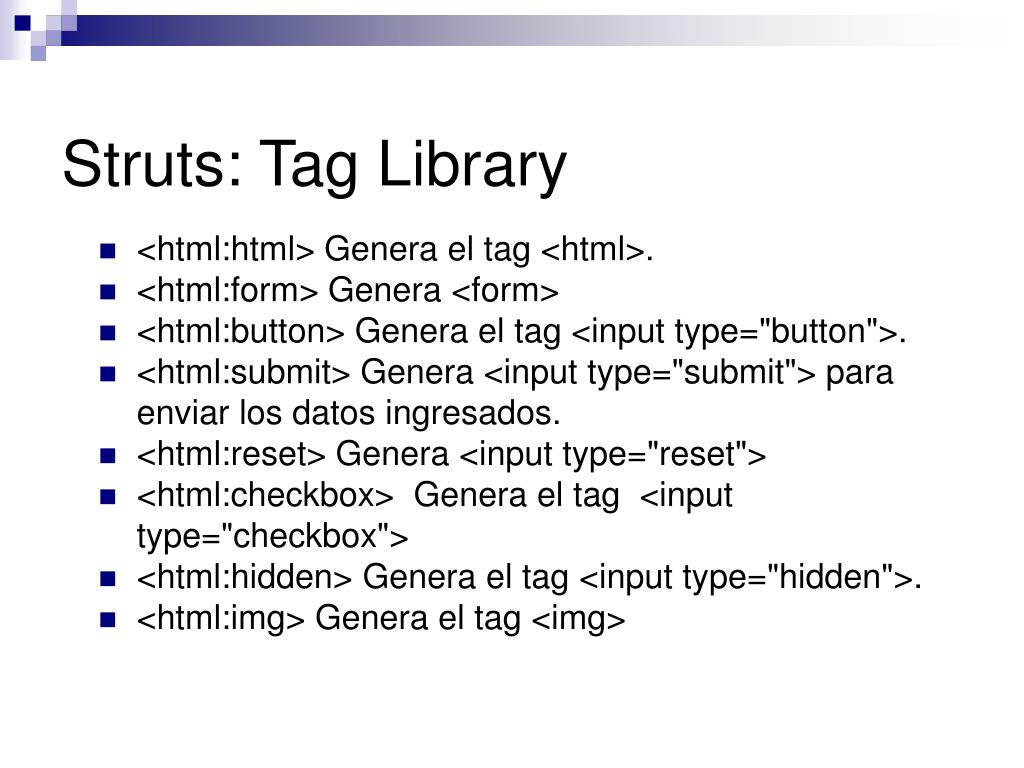 Struts: Tag Library

- <html:html> Genera el tag <html>.
- <html:form> Genera <form>
- <html:button> Genera el tag <input type="button">.
- <html:submit> Genera <input type="submit"> para enviar los datos ingresados.
- <html:reset> Genera <input type="reset">
- <html:checkbox> Genera el tag <input type="checkbox">
- <html:hidden> Genera el tag <input type="hidden">.
- <html:img> Genera el tag <img>